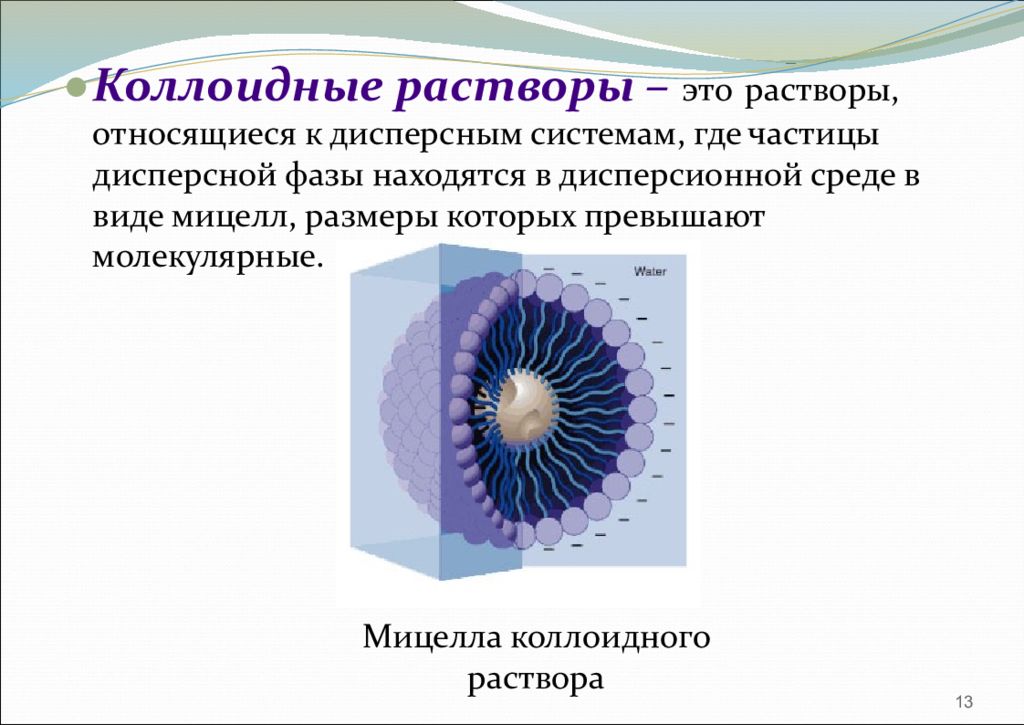 Коллоидные растворы – это растворы, относящиеся к дисперсным системам, где частицы дисперсной фазы находятся в дисперсионной среде в виде мицелл, размеры которых превышают молекулярные.

Water

Мицелла коллоидного раствора

13